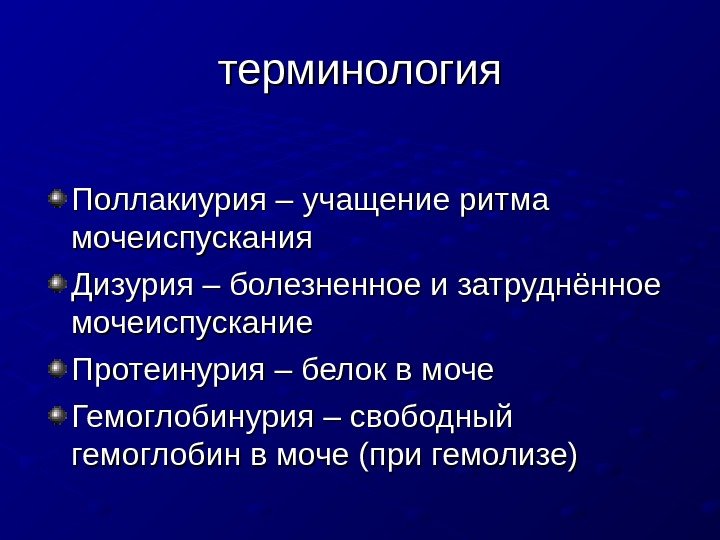 терминология

Поллакиурия – учащение ритма мочеиспускания

Дизурия – болезненное и затруднённое мочеиспускание

Протеинурия – белок в моче

Гемоглобинурия – свободный гемоглобин в моче (при гемолизе)